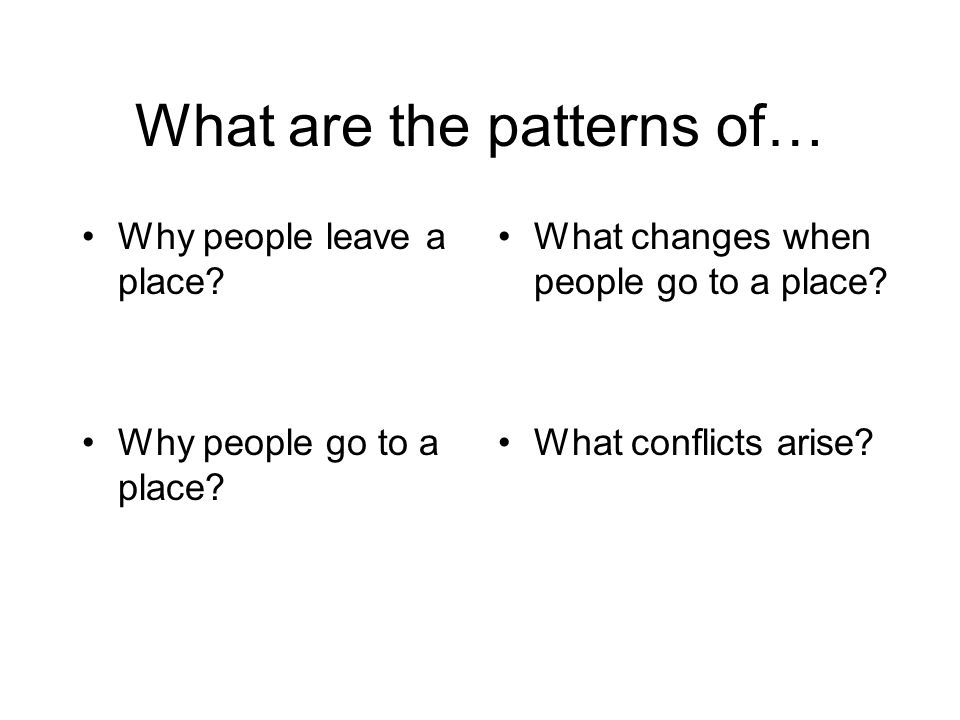 What are the patterns of…

• Why people leave a place?

• Why people go to a place?

• What changes when people go to a place?

• What conflicts arise?